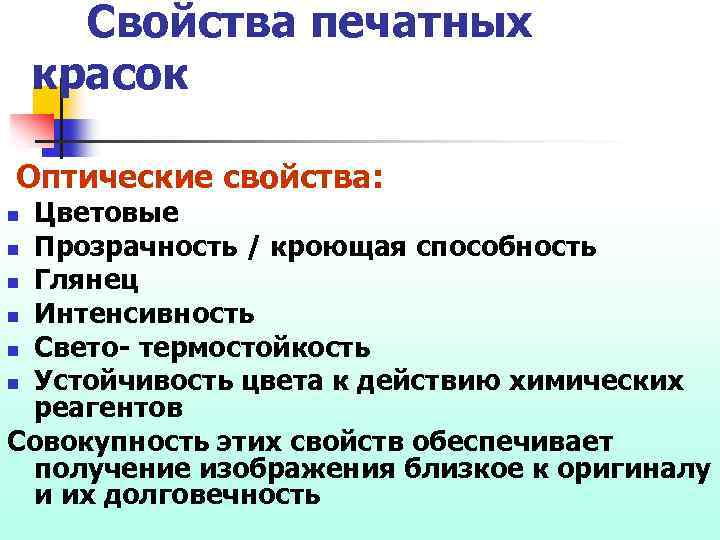 Свойства печатных красок

Оптические свойства:
- Цветовые
- Прозрачность / кроющая способность
- Глянец
- Интенсивность
- Свето- термостойкость
- Устойчивость цвета к действию химических реагентов

Совокупность этих свойств обеспечивает получение изображения близкое к оригиналу и их долговечность